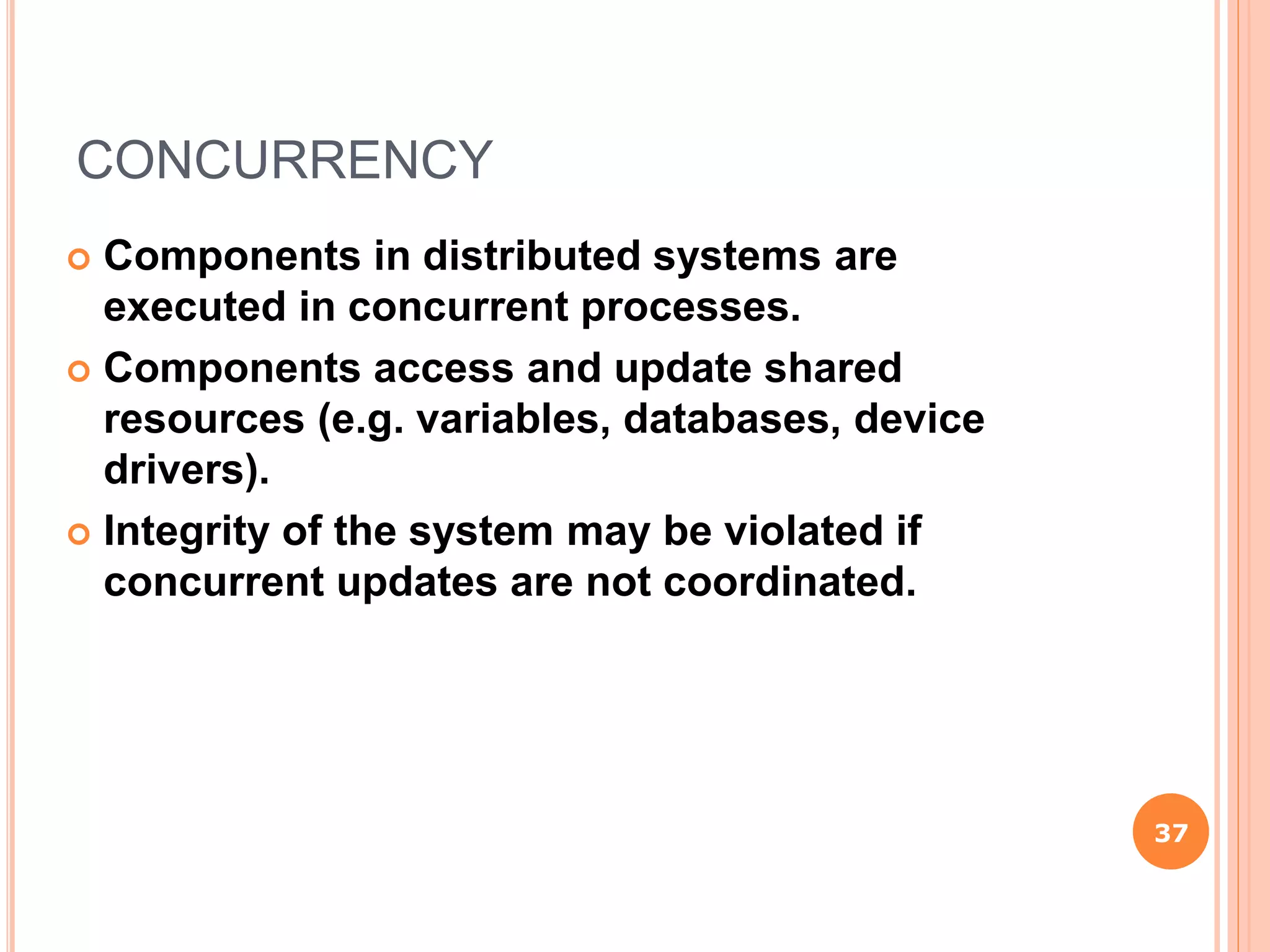 CONCURRENCY

Components in distributed systems are executed in concurrent processes.

Components access and update shared resources (e.g. variables, databases, device drivers).

Integrity of the system may be violated if concurrent updates are not coordinated.

37